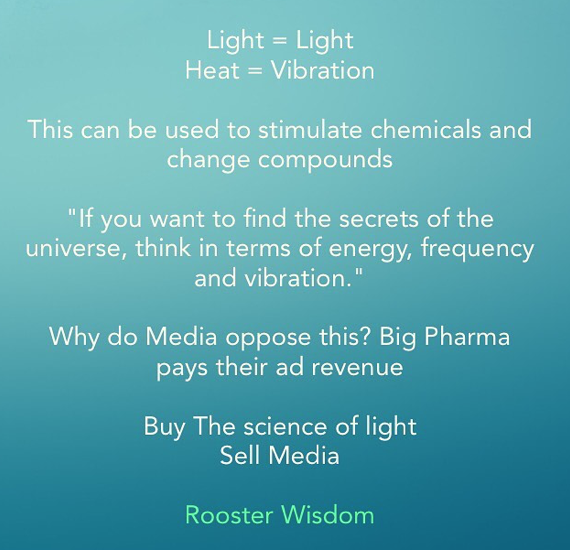 Light = Light
Heat = Vibration

This can be used to stimulate chemicals and change compounds

"If you want to find the secrets of the universe, think in terms of energy, frequency and vibration."

Why do Media oppose this? Big Pharma pays their ad revenue

Buy The science of light
Sell Media

Rooster Wisdom